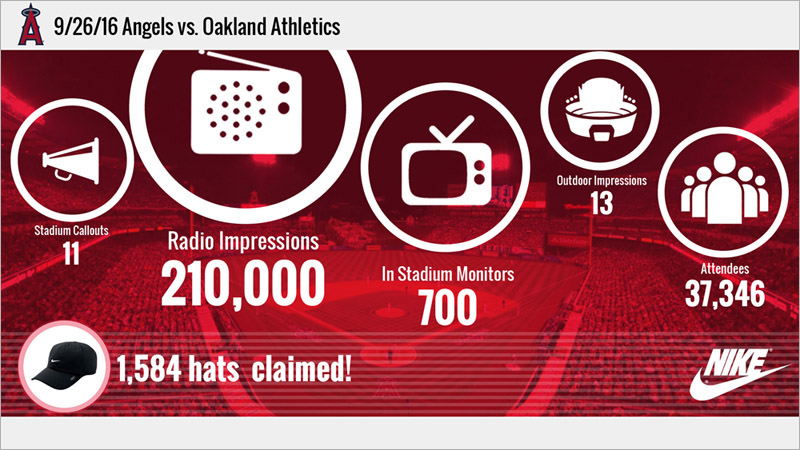 9/26/16 Angels vs. Oakland Athletics

Stadium Callouts
11

Radio Impressions
210,000

In Stadium Monitors
700

Outdoor Impressions
13

Attendees
37,346

1,584 hats claimed!

NIKE